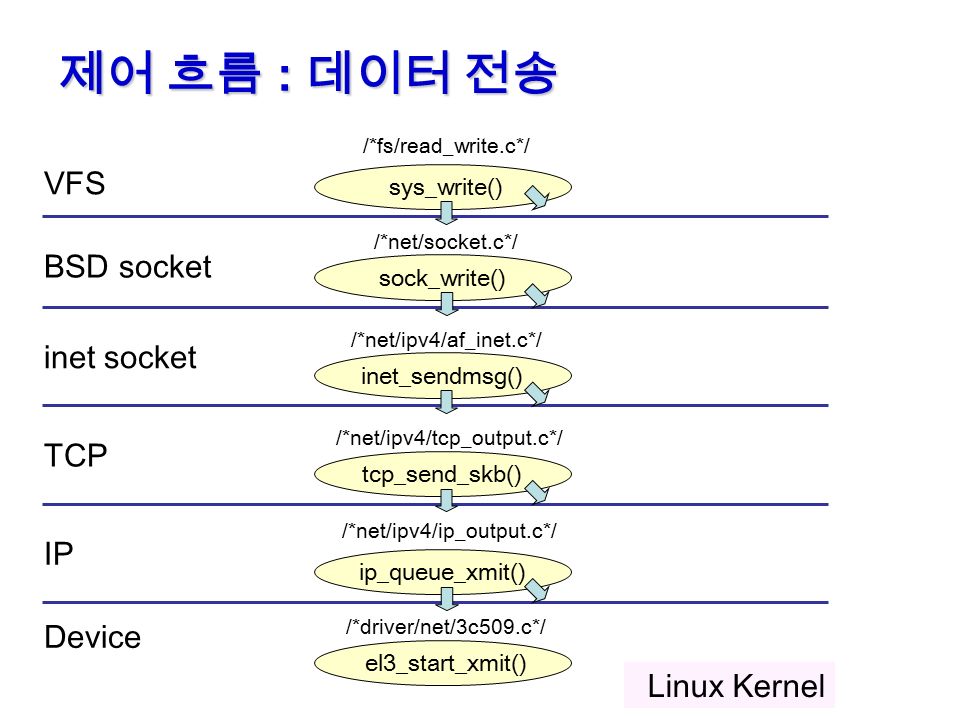 제어 흐름 : 데이터 전송

VFS

/*fs/read_write.c*/

sys_write()

BSD socket

/*net/socket.c*/

sock_write()

inet socket

/*net/ipv4/af_inet.c*/

inet_sendmsg()

TCP

/*net/ipv4/tcp_output.c*/

tcp_send_skb()

IP

/*net/ipv4/ip_output.c*/

ip_queue_xmit()

Device

/*driver/net/3c509.c*/

el3_start_xmit()

Linux Kernel